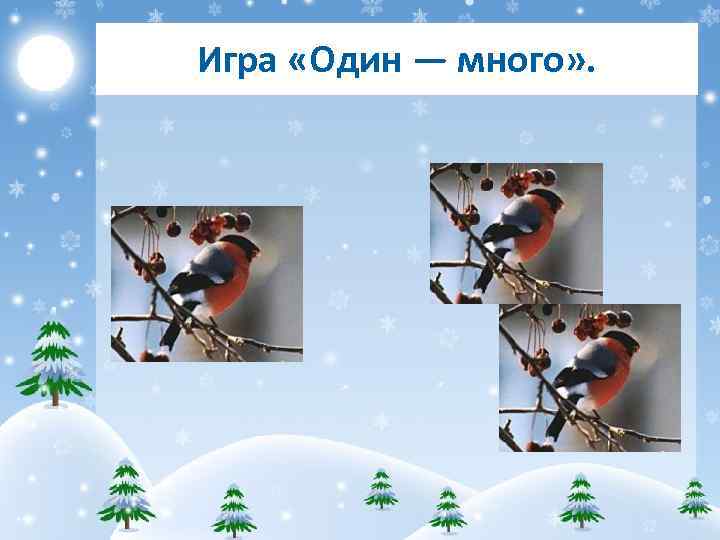 Игра «Один — много».